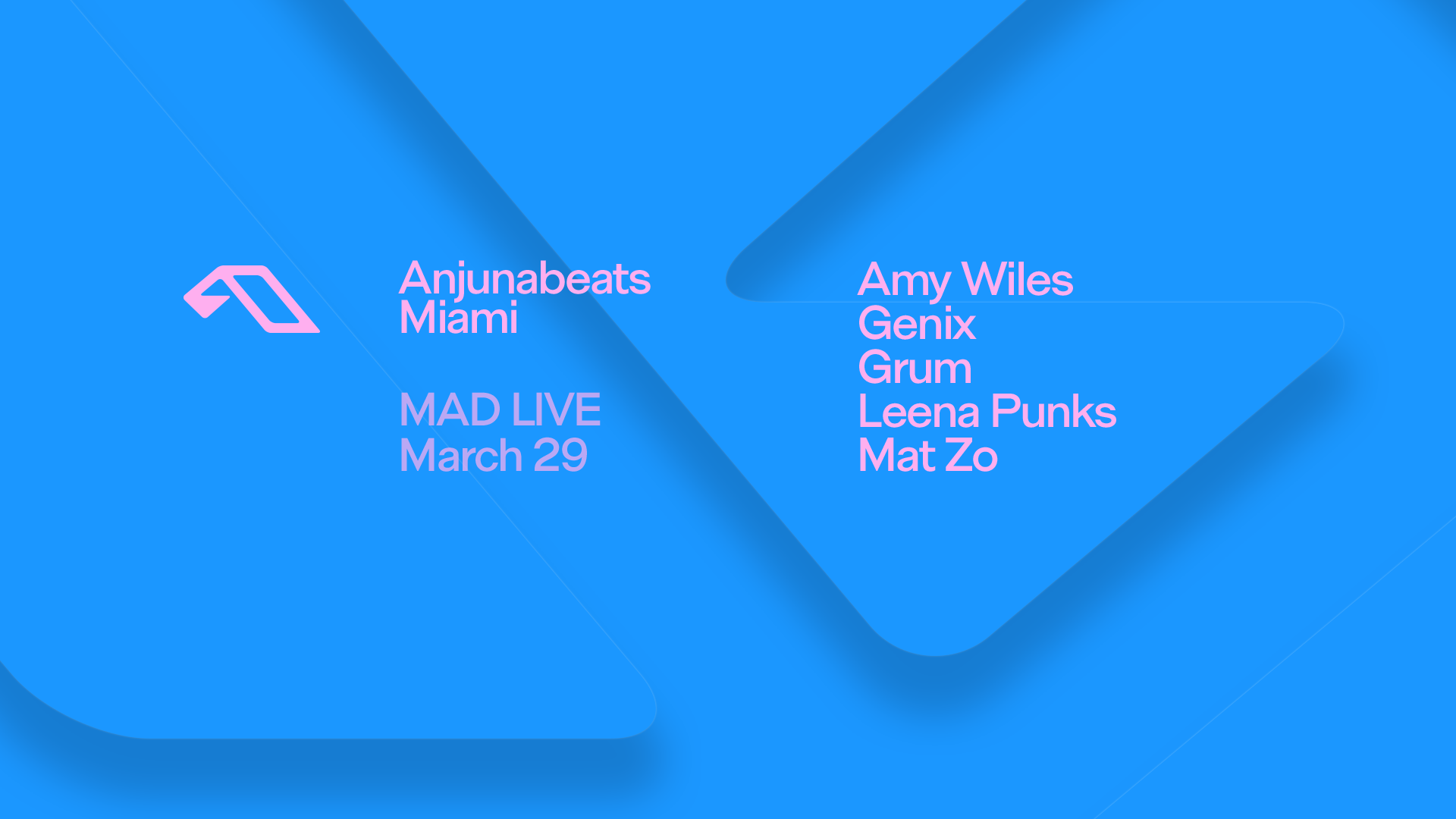 Anjunabeats
Miami

MAD LIVE
March 29

Amy Wiles
Genix
Grum
Leena Punks
Mat Zo